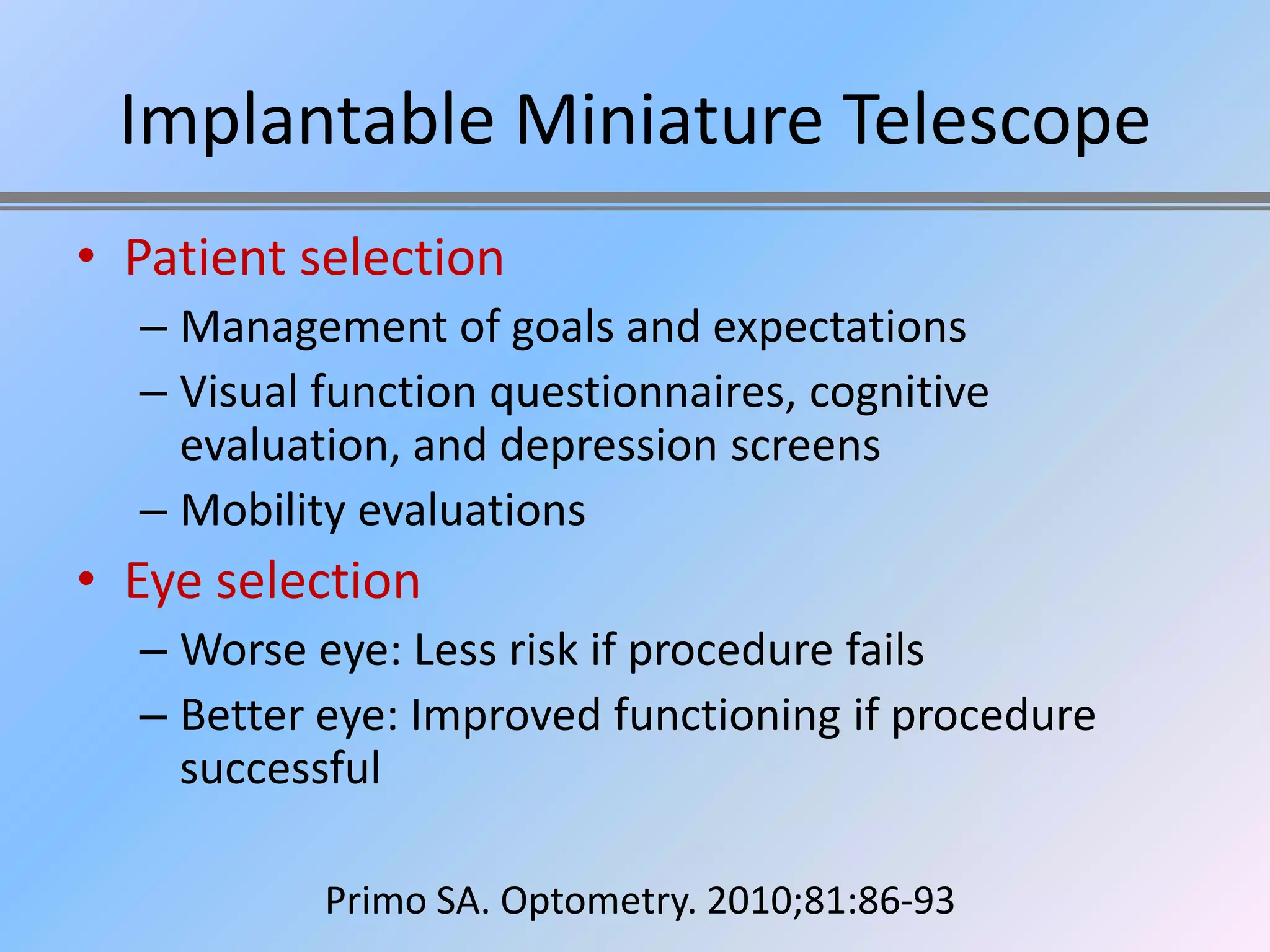 Implantable Miniature Telescope

• Patient selection
– Management of goals and expectations
– Visual function questionnaires, cognitive evaluation, and depression screens
– Mobility evaluations
• Eye selection
– Worse eye: Less risk if procedure fails
– Better eye: Improved functioning if procedure successful

Primo SA. Optometry. 2010;81:86-93